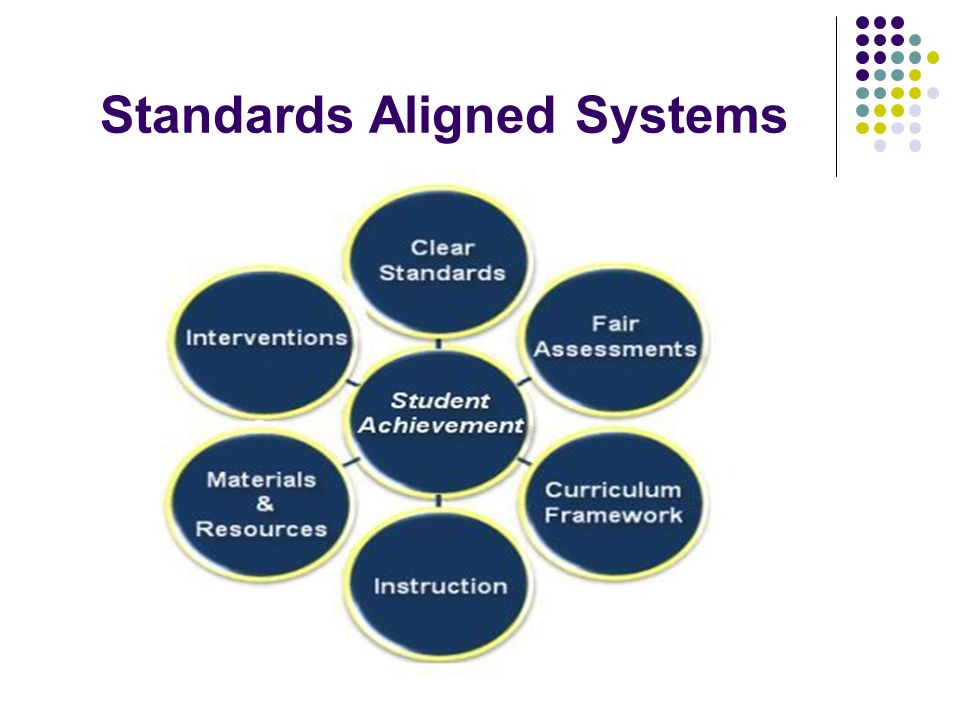 Standards Aligned Systems

Clear Standards

Interventions

Fair Assessments

Student Achievement

Materials & Resources

Curriculum Framework

Instruction